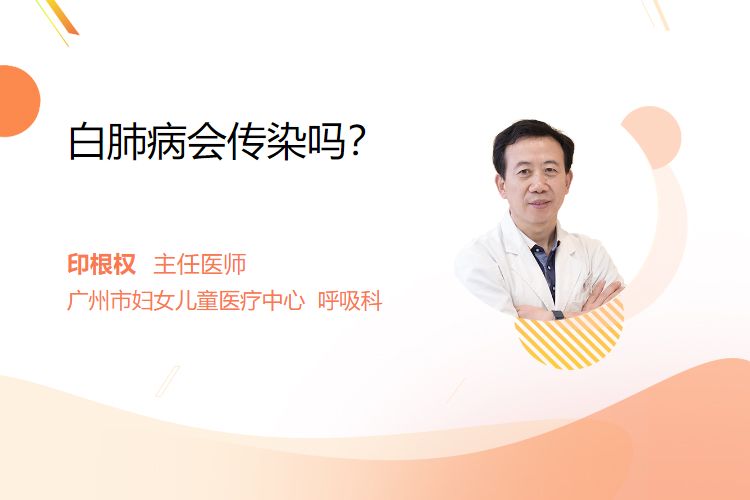 白肺病会传染吗?

印根权 主任医师
广州市妇女儿童医疗中心 呼吸科